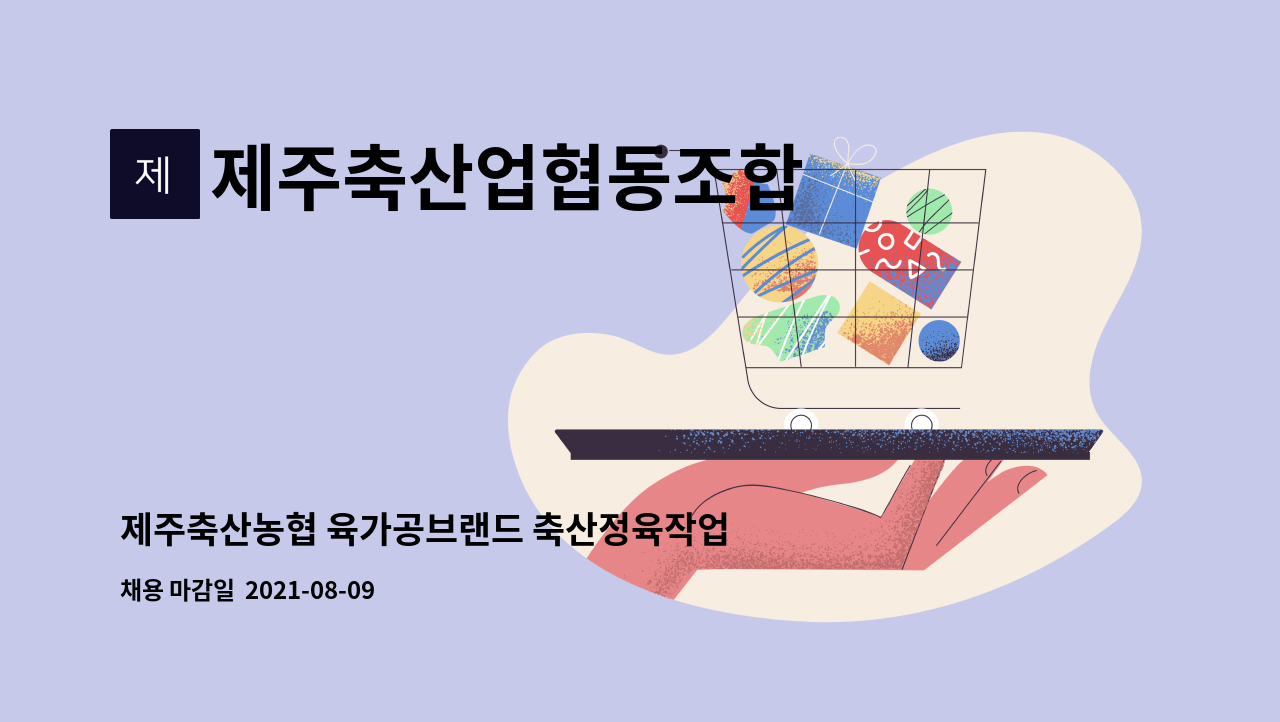 제

제주축산업협동조합

제주축산농협 육가공브랜드 축산정육작업

채용 마감일 2021-08-09